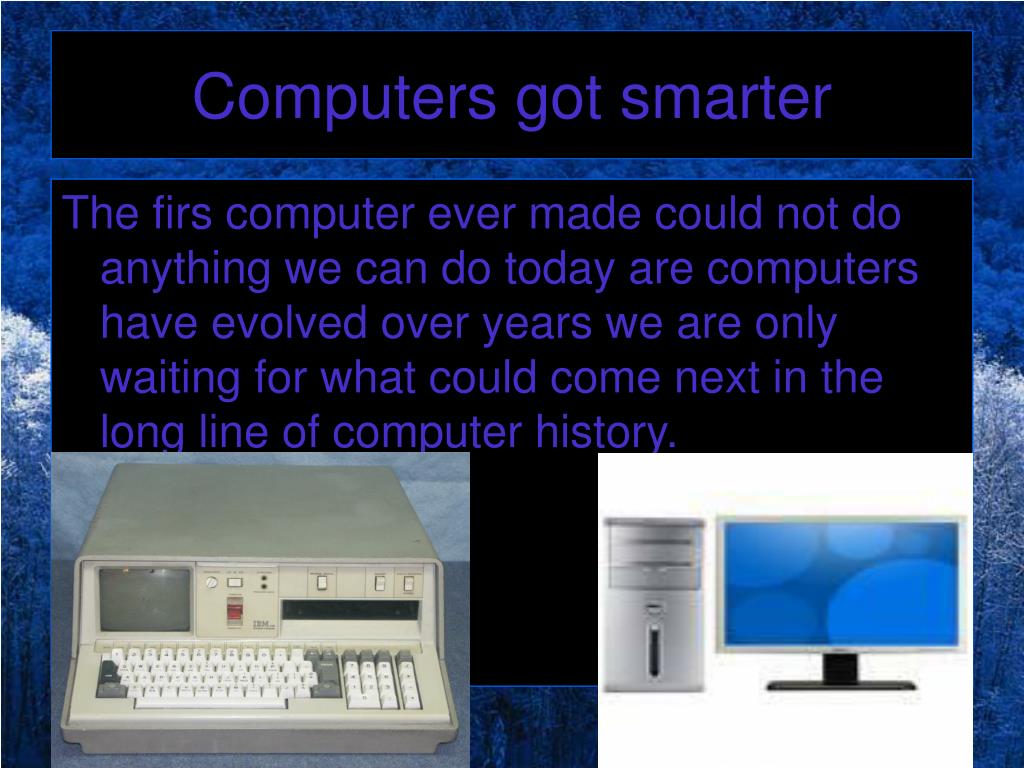 Computers got smarter

The firs computer ever made could not do anything we can do today are computers have evolved over years we are only waiting for what could come next in the long line of computer history.

IBM